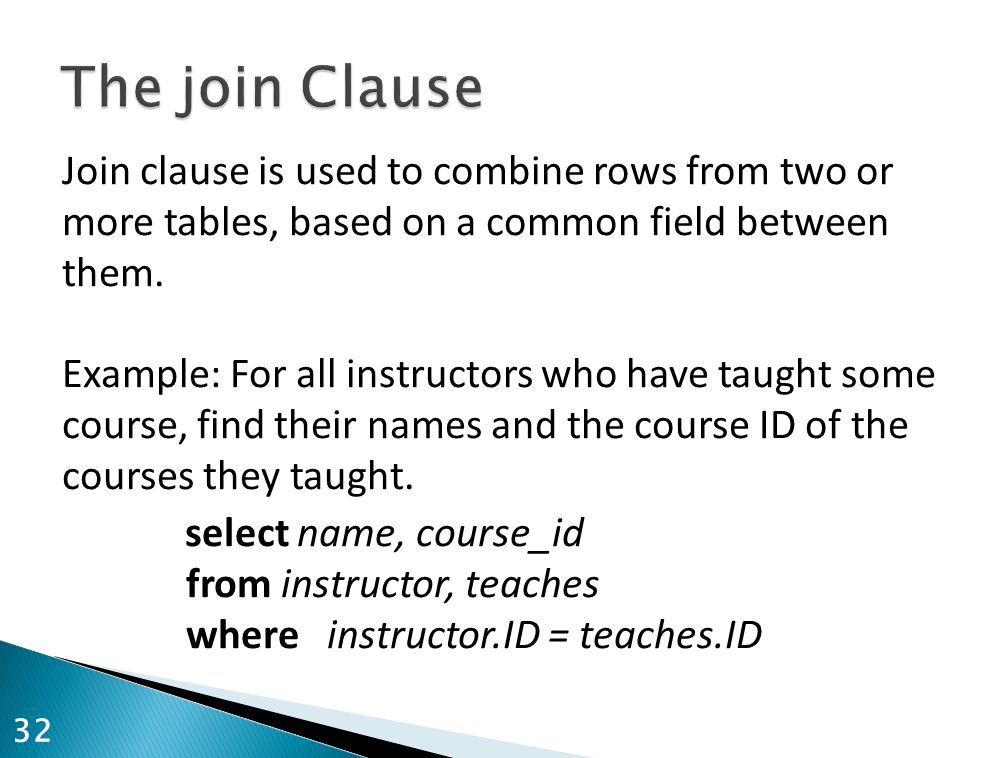 The join Clause

Join clause is used to combine rows from two or more tables, based on a common field between them.

Example: For all instructors who have taught some course, find their names and the course ID of the courses they taught.

select name, course_id
from instructor, teaches
where instructor.ID = teaches.ID

32